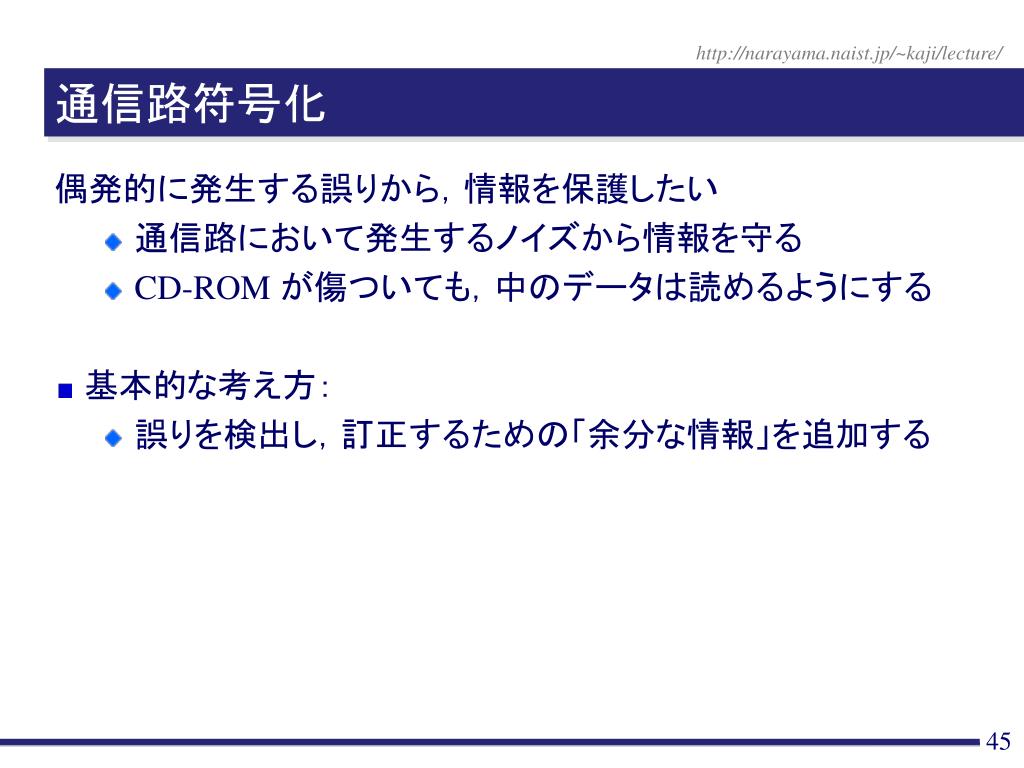 http://narayama.naist.jp/~kaji/lecture/

通信路符号化

偶発的に発生する誤りから，情報を保護したい

通信路において発生するノイズから情報を守る

CD-ROM が傷ついても，中のデータは読めるようにする

基本的な考え方：

誤りを検出し，訂正するための「余分な情報」を追加する

45